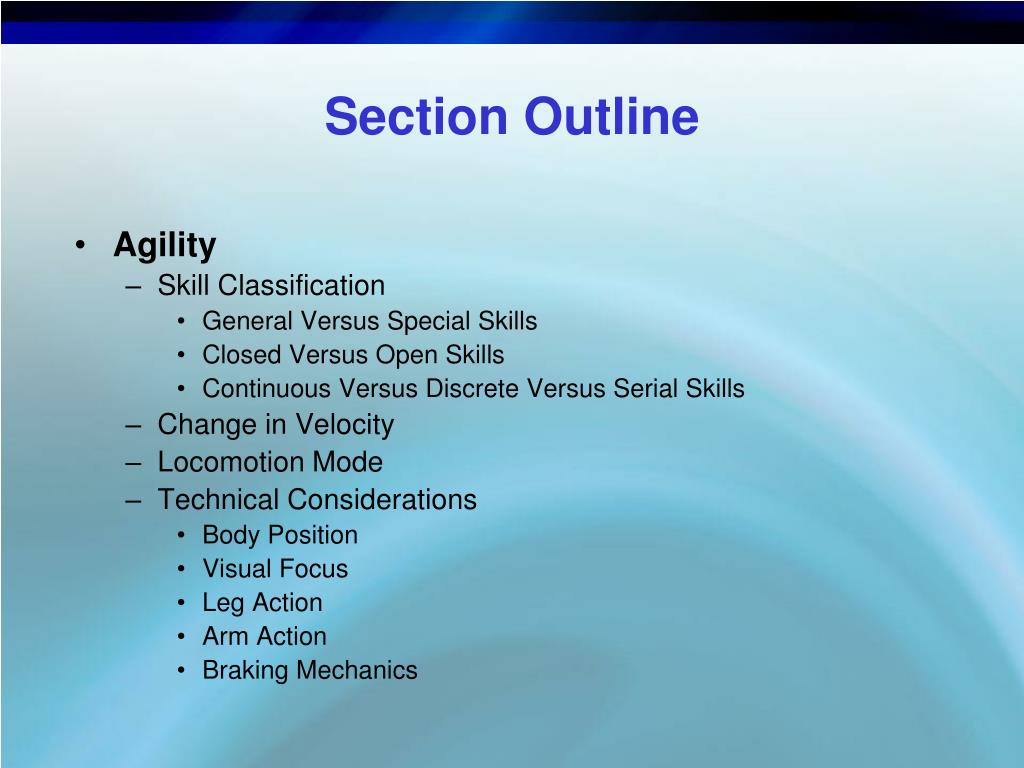 Section Outline

• Agility
– Skill Classification
• General Versus Special Skills
• Closed Versus Open Skills
• Continuous Versus Discrete Versus Serial Skills
– Change in Velocity
– Locomotion Mode
– Technical Considerations
• Body Position
• Visual Focus
• Leg Action
• Arm Action
• Braking Mechanics